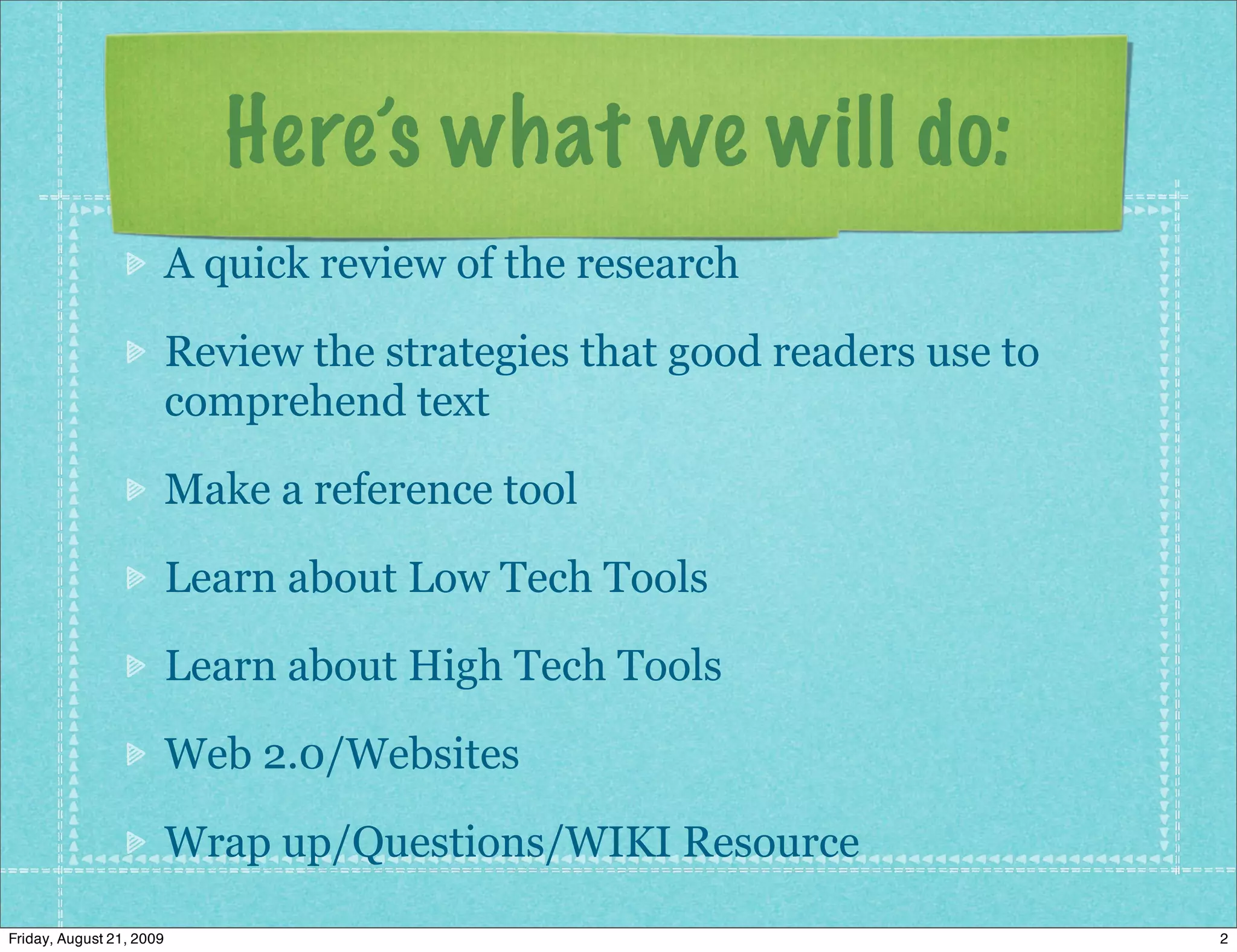 Here's what we will do:

A quick review of the research

Review the strategies that good readers use to comprehend text

Make a reference tool

Learn about Low Tech Tools

Learn about High Tech Tools

Web 2.0/Websites

Wrap up/Questions/WIKI Resource

Friday, August 21, 2009

2